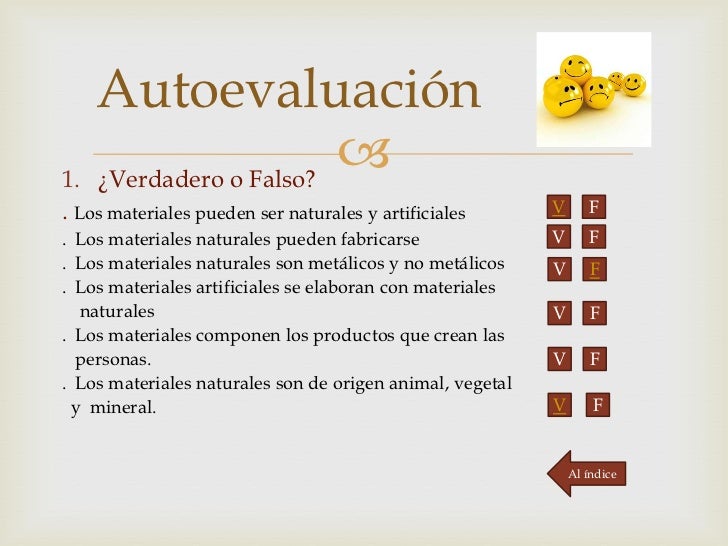 Autoevaluación

1. ¿Verdadero o Falso?

. Los materiales pueden ser naturales y artificiales

V F

. Los materiales naturales pueden fabricarse

V F

. Los materiales naturales son metálicos y no metálicos

V F

. Los materiales artificiales se elaboran con materiales naturales

V F

. Los materiales componen los productos que crean las personas.

V F

. Los materiales naturales son de origen animal, vegetal y mineral.

V F

Al índice